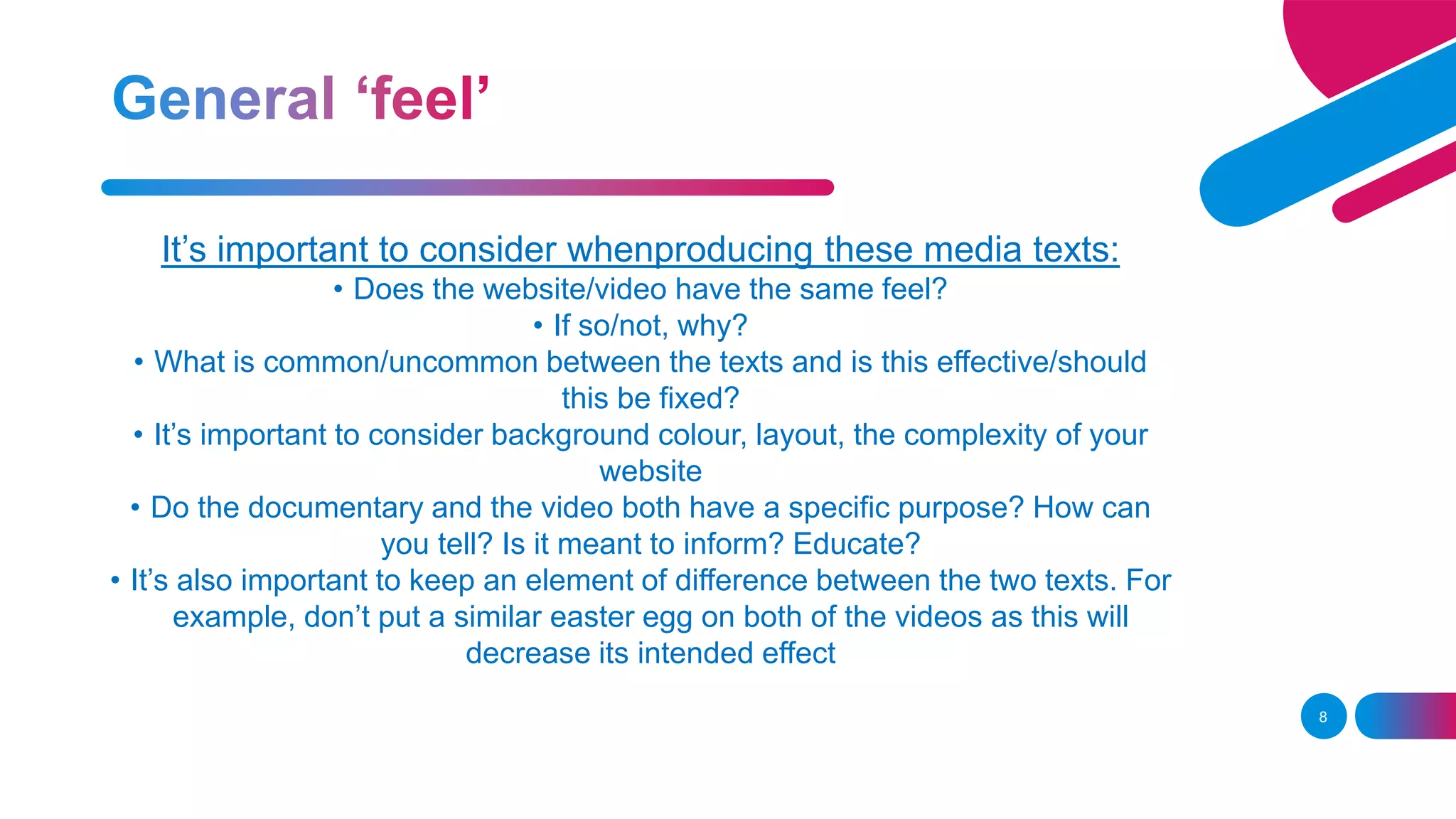 General ‘feel’

It’s important to consider whenproducing these media texts:

• Does the website/video have the same feel?
• If so/not, why?
• What is common/uncommon between the texts and is this effective/should this be fixed?
• It’s important to consider background colour, layout, the complexity of your website
• Do the documentary and the video both have a specific purpose? How can you tell? Is it meant to inform? Educate?
• It’s also important to keep an element of difference between the two texts. For example, don’t put a similar easter egg on both of the videos as this will decrease its intended effect

8